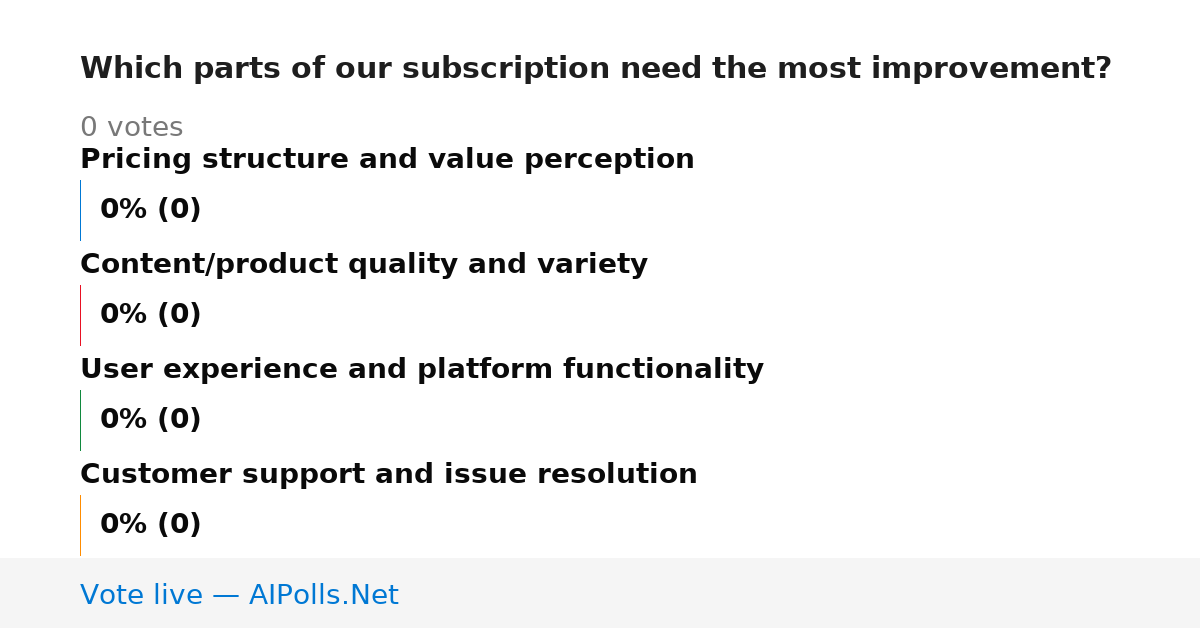 Which parts of our subscription need the most improvement?

0 votes

Pricing structure and value perception

0% (0)

Content/product quality and variety

0% (0)

User experience and platform functionality

0% (0)

Customer support and issue resolution

0% (0)

Vote live — AIPolls.Net